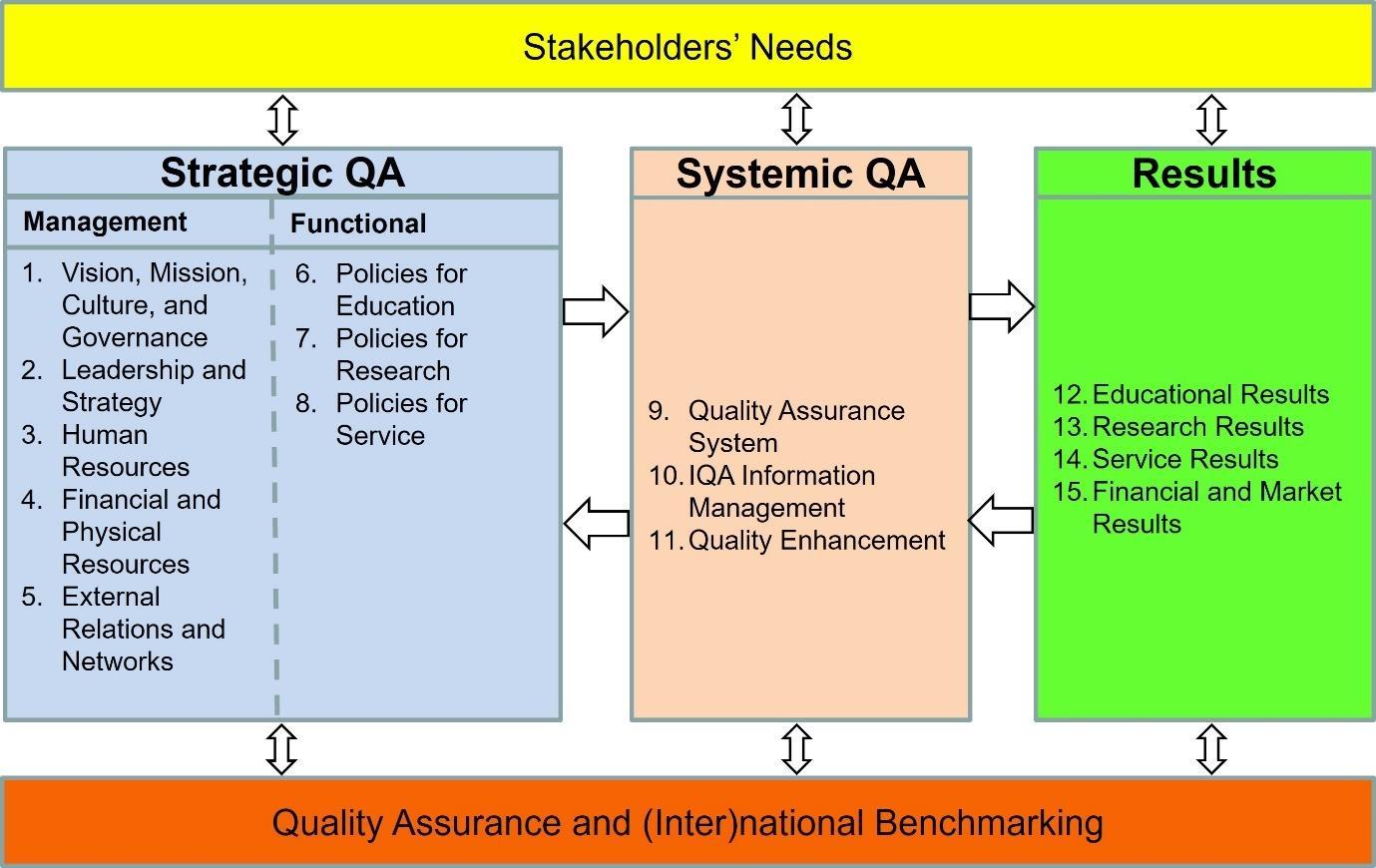 Stakeholders' Needs

Strategic QA

Management

1. Vision, Mission, Culture, and Governance
2. Leadership and Strategy
3. Human Resources
4. Financial and Physical Resources
5. External Relations and Networks

Functional

6. Policies for Education
7. Policies for Research
8. Policies for Service

Systemic QA

9. Quality Assurance System
10. IQA Information Management
11. Quality Enhancement

Results

12. Educational Results
13. Research Results
14. Service Results
15. Financial and Market Results

Quality Assurance and (Inter)national Benchmarking